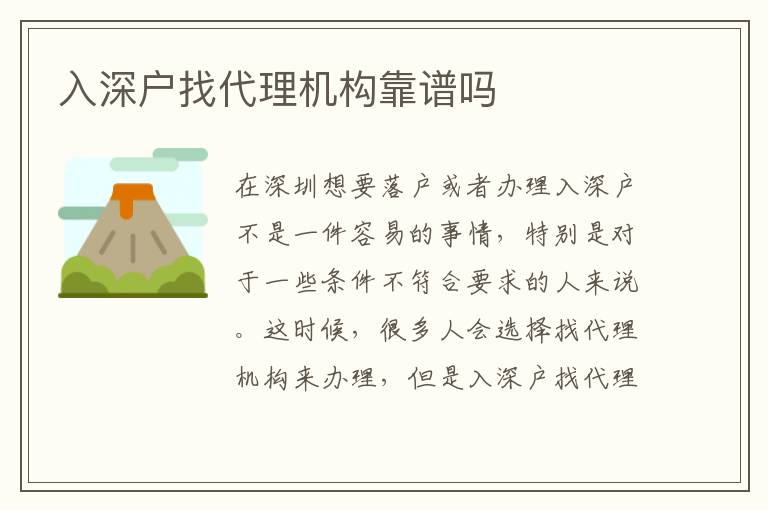 入深户找代理机构靠谱吗

在深圳想要落户或者办理入深户不是一件容易的事情，特别是对于一些条件不符合要求的人来说。这时候，很多人会选择找代理机构来办理，但是入深户找代理